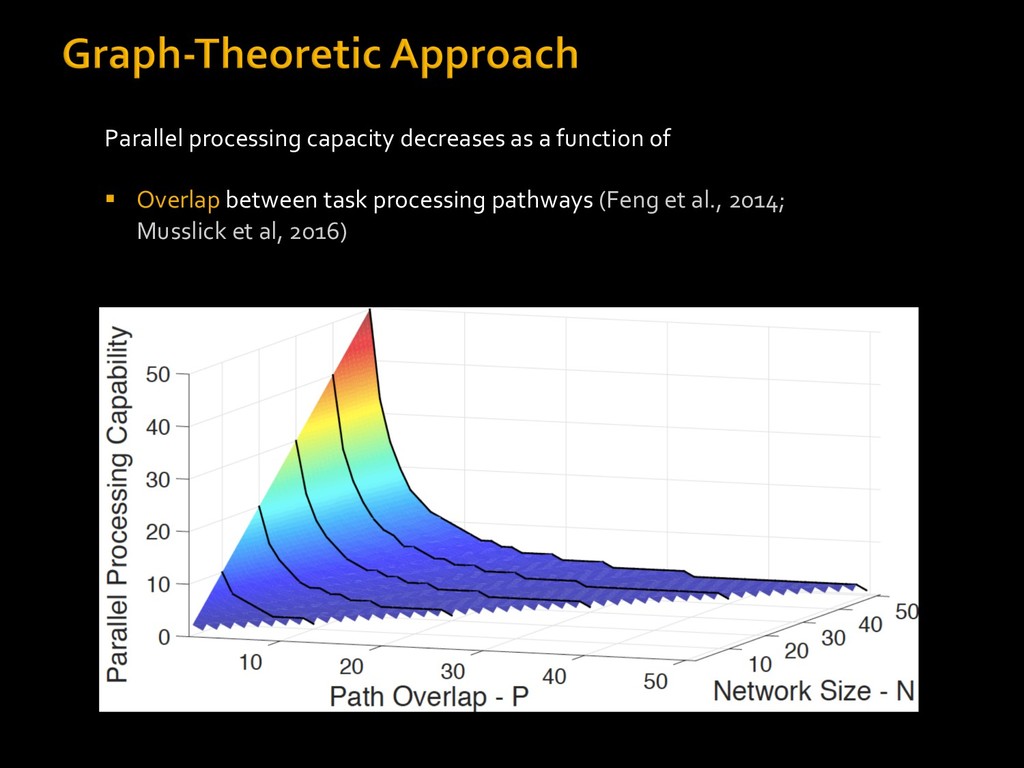 Graph-Theoretic Approach

Parallel processing capacity decreases as a function of

▪ Overlap between task processing pathways (Feng et al., 2014; Musslick et al, 2016)

Parallel Processing Capability

50
40
30
20
10
0

10
20
30
40
50
Path Overlap - P

10
20
30
40
50
Network Size - N